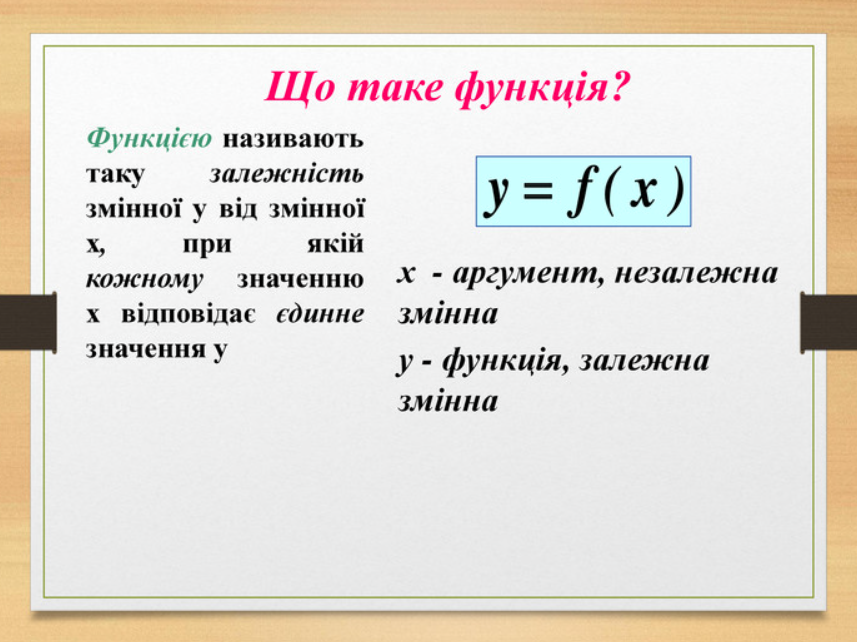 Що таке функція?

Функцією називають таку залежність змінної у від змінної х, при якій кожному значенню х відповідає єдинне значення у

$y = f(x)$

х - аргумент, незалежна змінна

у - функція, залежна змінна